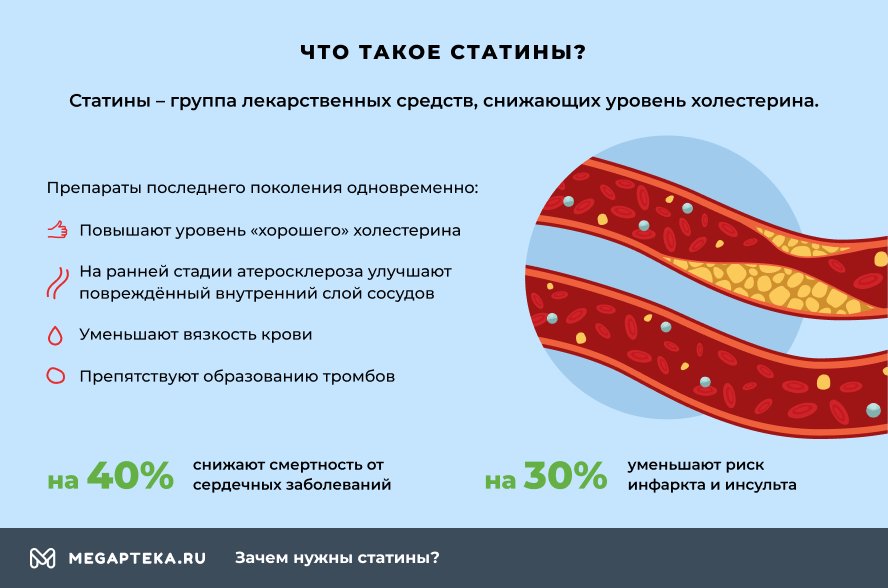 ЧТО ТАКОЕ СТАТИНЫ?

Статины – группа лекарственных средств, снижающих уровень холестерина.

Препараты последнего поколения одновременно:

Повышают уровень «хорошего» холестерина

На ранней стадии атеросклероза улучшают повреждённый внутренний слой сосудов

Уменьшают вязкость крови

Препятствуют образованию тромбов

на 40% снижают смертность от сердечных заболеваний

на 30% уменьшают риск инфаркта и инсульта

MEGAPTEKA.RU Зачем нужны статины?